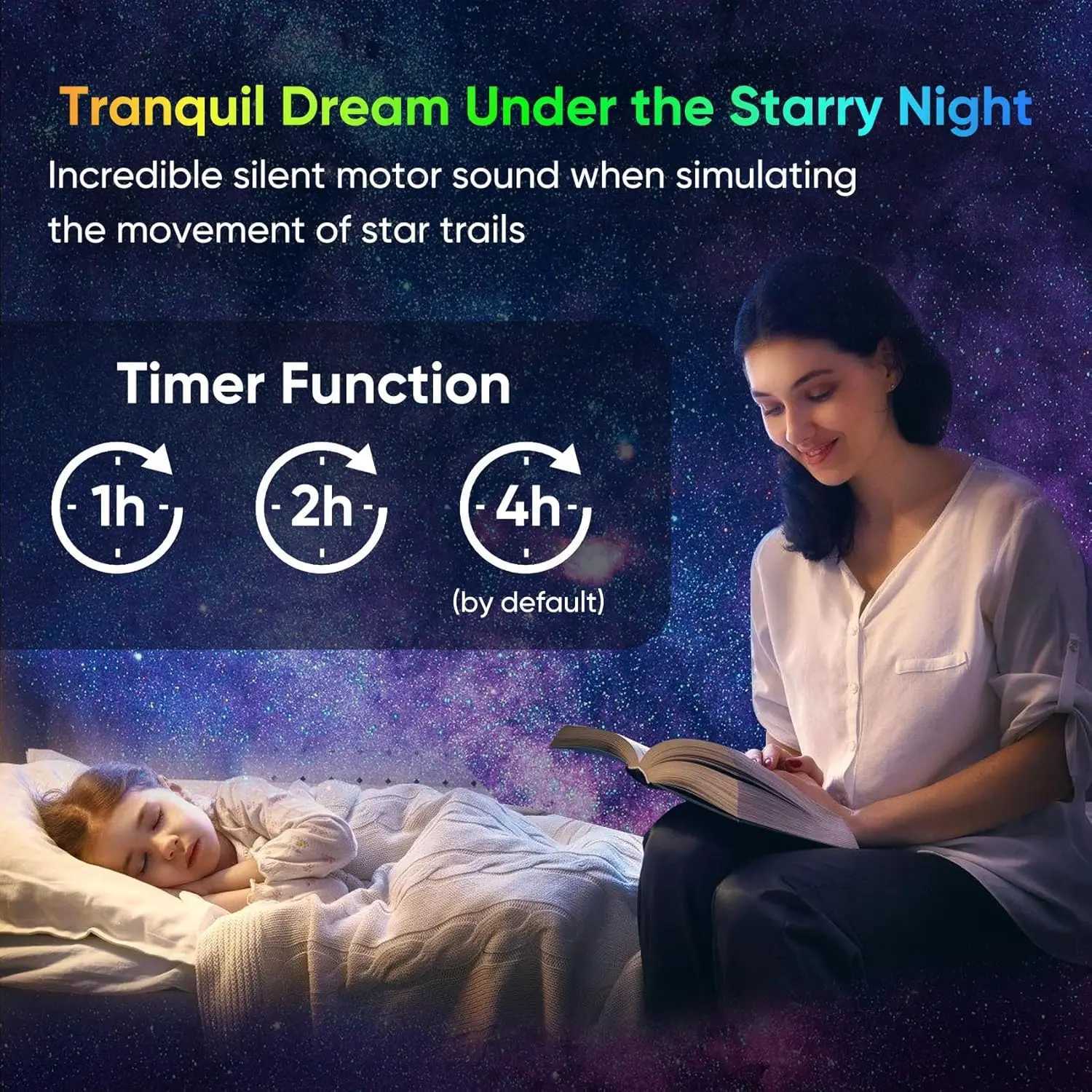 Tranquil Dream Under the Starry Night

Incredible silent motor sound when simulating the movement of star trails

Timer Function

1h

2h

4h
(by default)